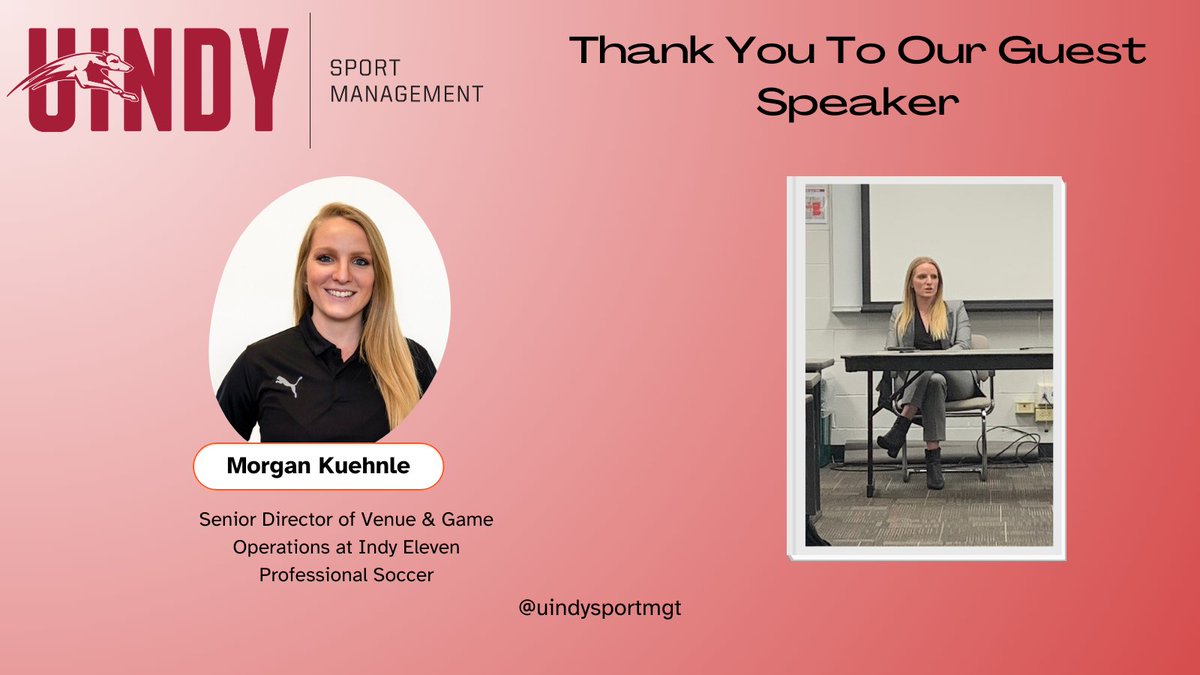 UINDY SPORT MANAGEMENT

Thank You To Our Guest Speaker

Morgan Kuehnle

Senior Director of Venue & Game Operations at Indy Eleven Professional Soccer

@uindysportmgt